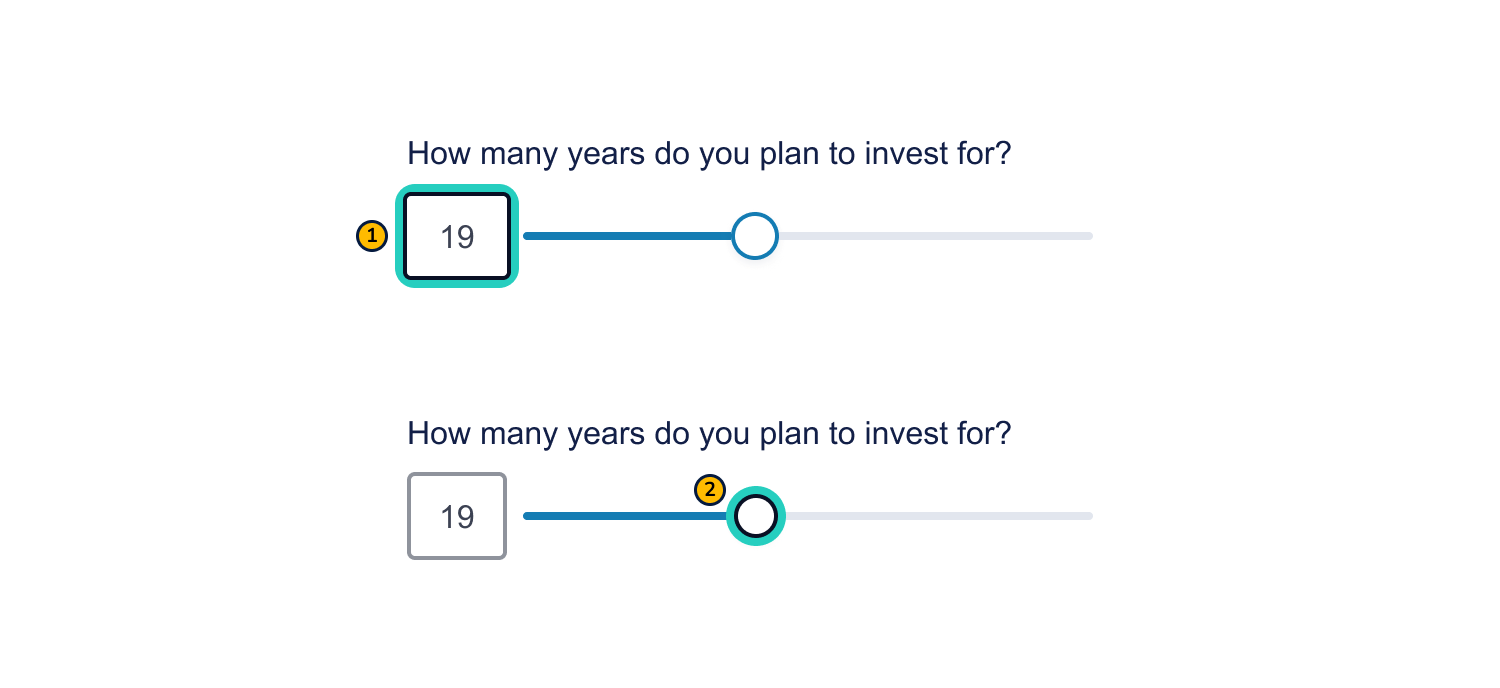 How many years do you plan to invest for?

1

19

How many years do you plan to invest for?

19

2